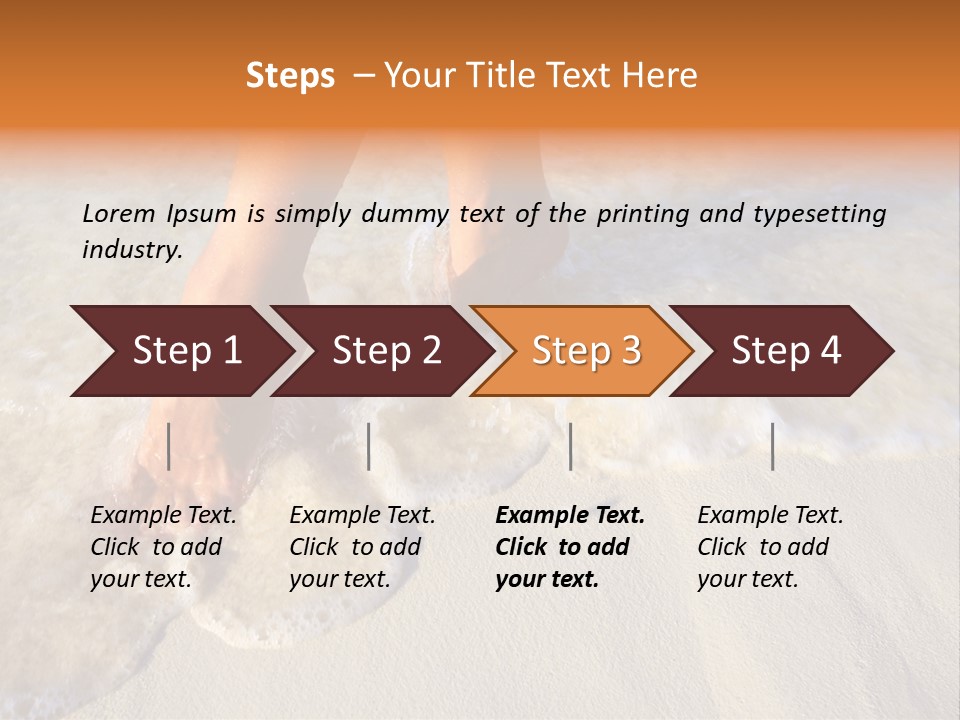 Steps – Your Title Text Here

Lorem Ipsum is simply dummy text of the printing and typesetting industry.

Step 1

Step 2

Step 3

Step 4

Example Text. Click to add your text.

Example Text. Click to add your text.

Example Text. Click to add your text.

Example Text. Click to add your text.